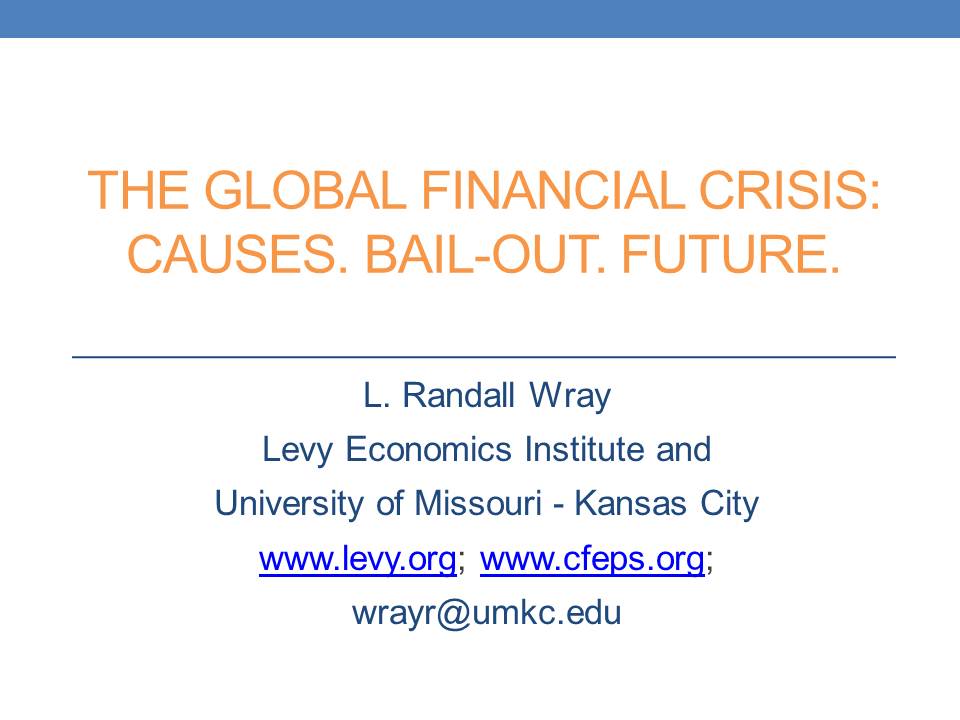 THE GLOBAL FINANCIAL CRISIS: CAUSES. BAIL-OUT. FUTURE.

L. Randall Wray
Levy Economics Institute and
University of Missouri - Kansas City
www.levy.org; www.cfeps.org;
wrayr@umkc.edu